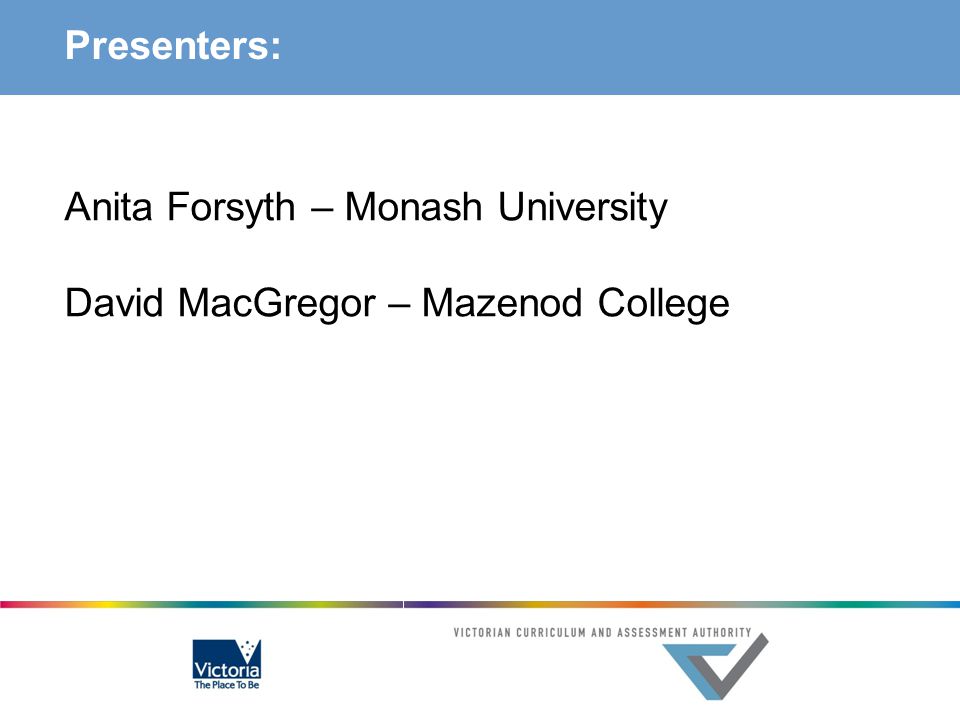 Presenters:

Anita Forsyth – Monash University

David MacGregor – Mazenod College

Victoria
The Place To Be

VICTORIAN CURRICULUM AND ASSESSMENT AUTHORITY